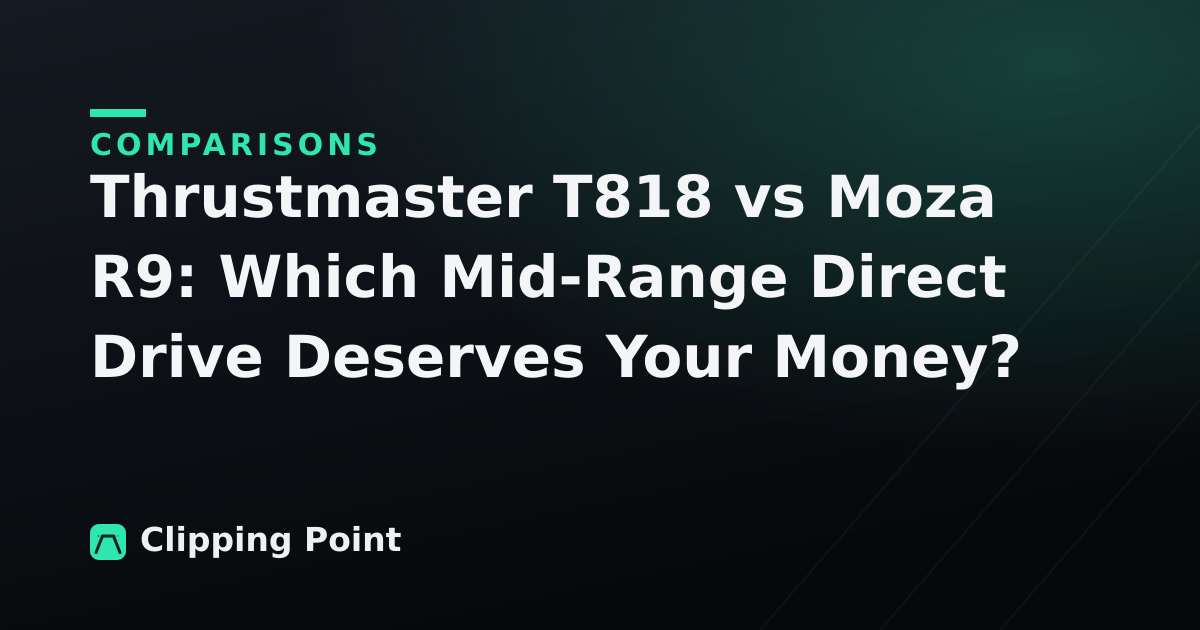 COMPARISONS

Thrustmaster T818 vs Moza R9: Which Mid-Range Direct Drive Deserves Your Money?

Clipping Point